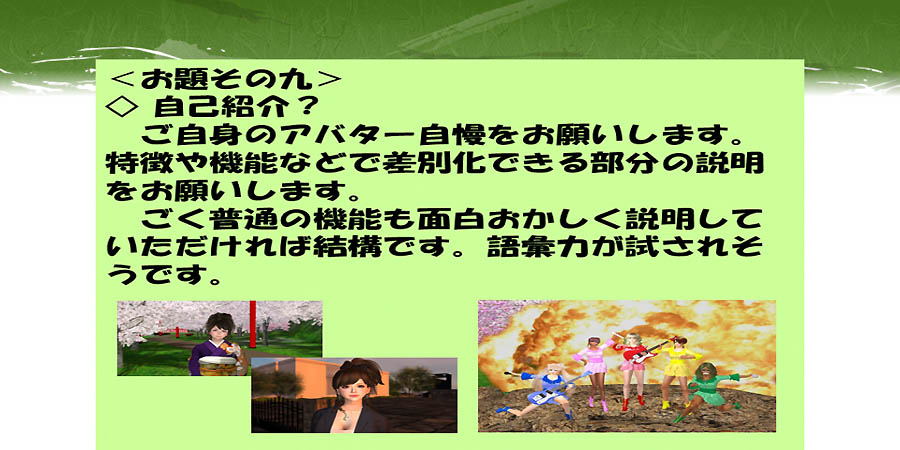 ＜お題その九＞
◇ 自己紹介？
　ご自身のアバター自慢をお願いします。特徴や機能などで差別化できる部分の説明をお願いします。
　ごく普通の機能も面白おかしく説明していただければ結構です。語彙力が試されそうです。